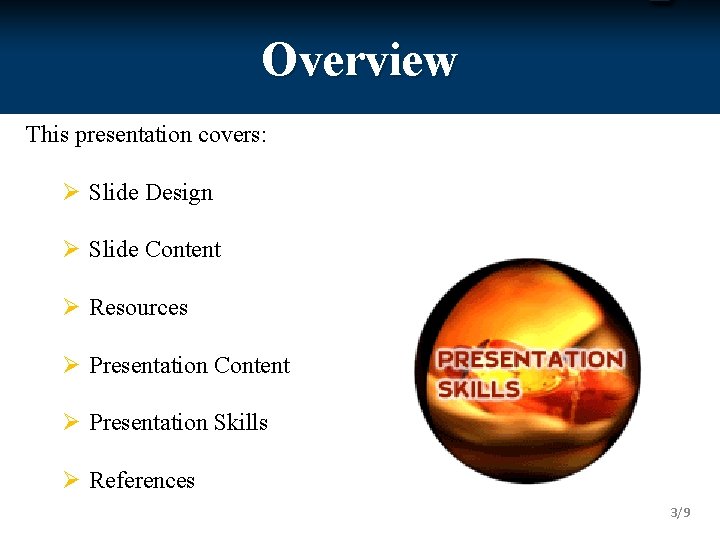 Overview

This presentation covers:

➢ Slide Design

➢ Slide Content

➢ Resources

➢ Presentation Content

➢ Presentation Skills

➢ References

PRESENTATION SKILLS

3/9